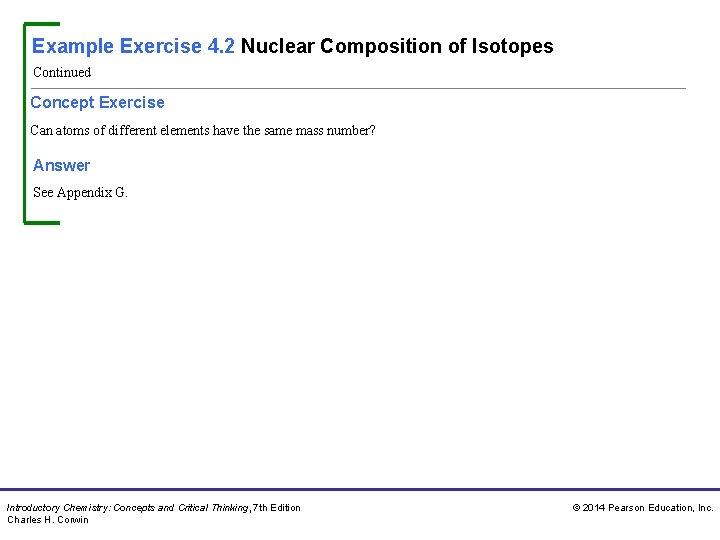 Example Exercise 4.2 Nuclear Composition of Isotopes

Continued

Concept Exercise

Can atoms of different elements have the same mass number?

Answer

See Appendix G.

Introductory Chemistry: Concepts and Critical Thinking, 7th Edition
Charles H. Corwin

© 2014 Pearson Education, Inc.